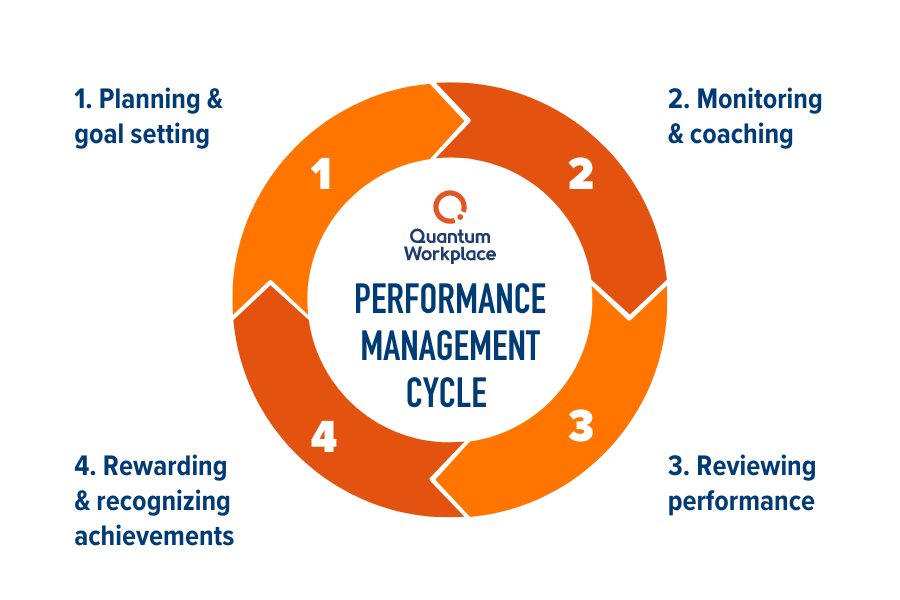 1. Planning & goal setting

2. Monitoring & coaching

1

2

Quantum Workplace

PERFORMANCE MANAGEMENT CYCLE

4

3

4. Rewarding & recognizing achievements

3. Reviewing performance